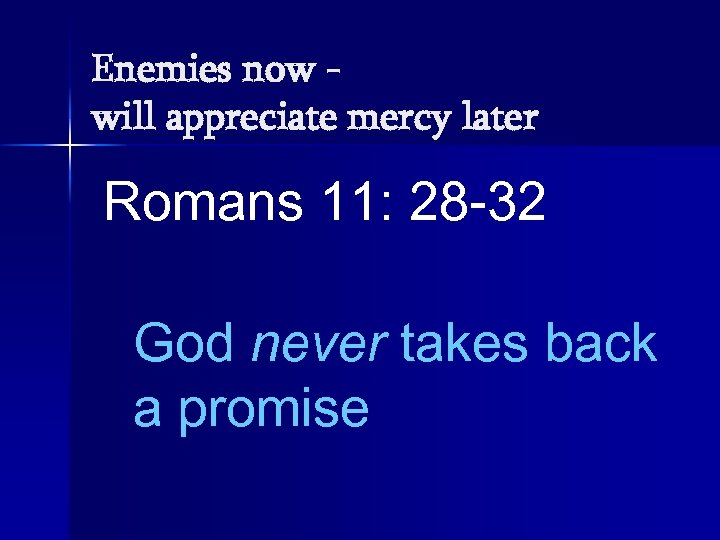 Enemies now -
will appreciate mercy later

Romans 11: 28-32

God never takes back a promise